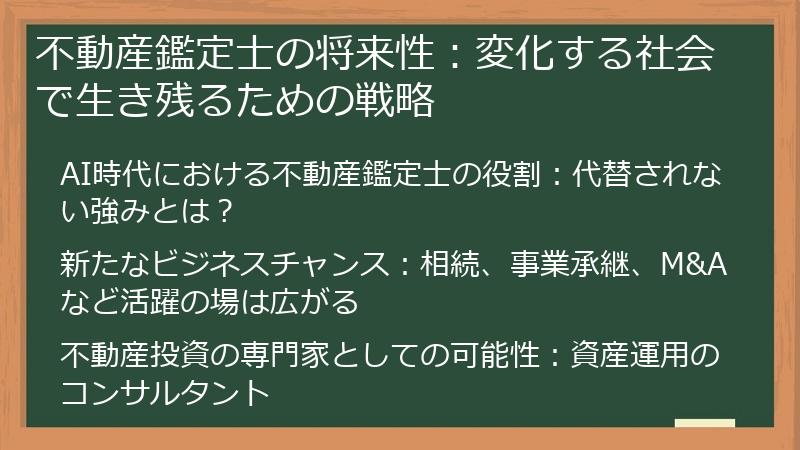 不動産鑑定士の将来性：変化する社会で生き残るための戦略

AI時代における不動産鑑定士の役割：代替されない強みとは？

新たなビジネスチャンス：相続、事業承継、M&Aなど活躍の場は広がる

不動産投資の専門家としての可能性：資産運用のコンサルタント